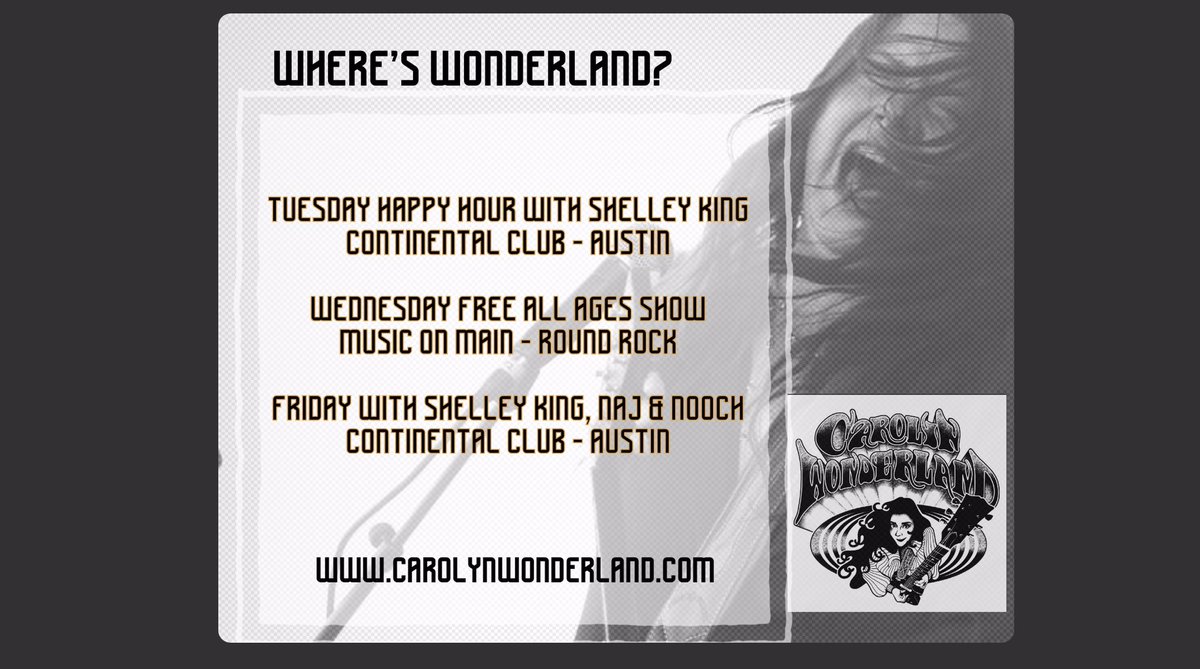 WHERE'S WONDERLAND?

TUESDAY HAPPY HOUR WITH SHELLEY KING
CONTINENTAL CLUB - AUSTIN

WEDNESDAY FREE ALL AGES SHOW
MUSIC ON MAIN - ROUND ROCK

FRIDAY WITH SHELLEY KING, NAJ & NOOCH
CONTINENTAL CLUB - AUSTIN

WWW.CAROLYNWONDERLAND.COM

CAROLYN WONDERLAND